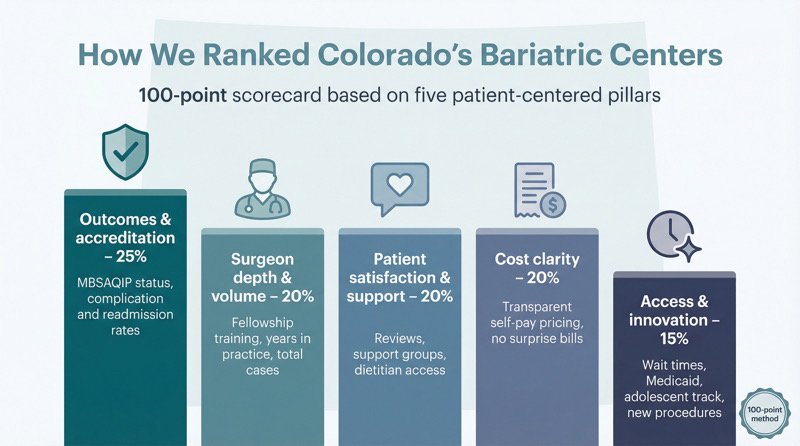 How We Ranked Colorado's Bariatric Centers

100-point scorecard based on five patient-centered pillars

Outcomes & accreditation – 25%

MBSAQIP status, complication and readmission rates

Surgeon depth & volume – 20%

Fellowship training, years in practice, total cases

Patient satisfaction & support – 20%

Reviews, support groups, dietitian access

Cost clarity – 20%

Transparent self-pay pricing, no surprise bills

Access & innovation – 15%

Wait times, Medicaid, adolescent track, new procedures

100-point method